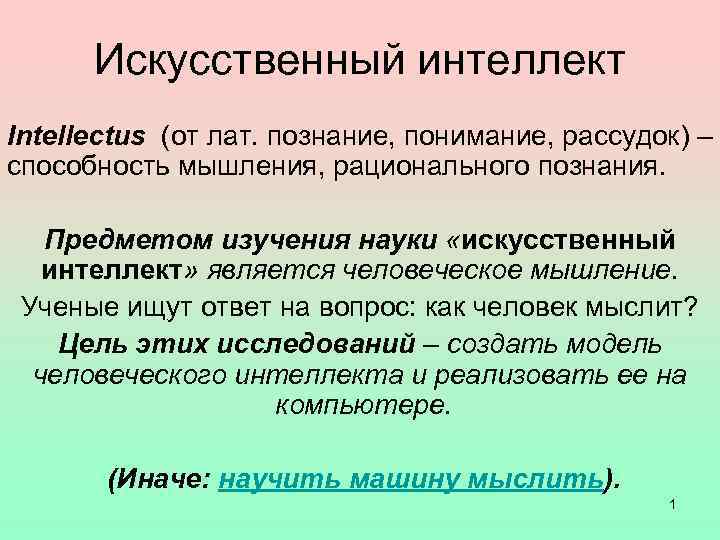 Искусственный интеллект

Intellectus (от лат. познание, понимание, рассудок) – способность мышления, рационального познания.

Предметом изучения науки «искусственный интеллект» является человеческое мышление.

Ученые ищут ответ на вопрос: как человек мыслит?

Цель этих исследований – создать модель человеческого интеллекта и реализовать ее на компьютере.

(Иначе: научить машину мыслить).

1